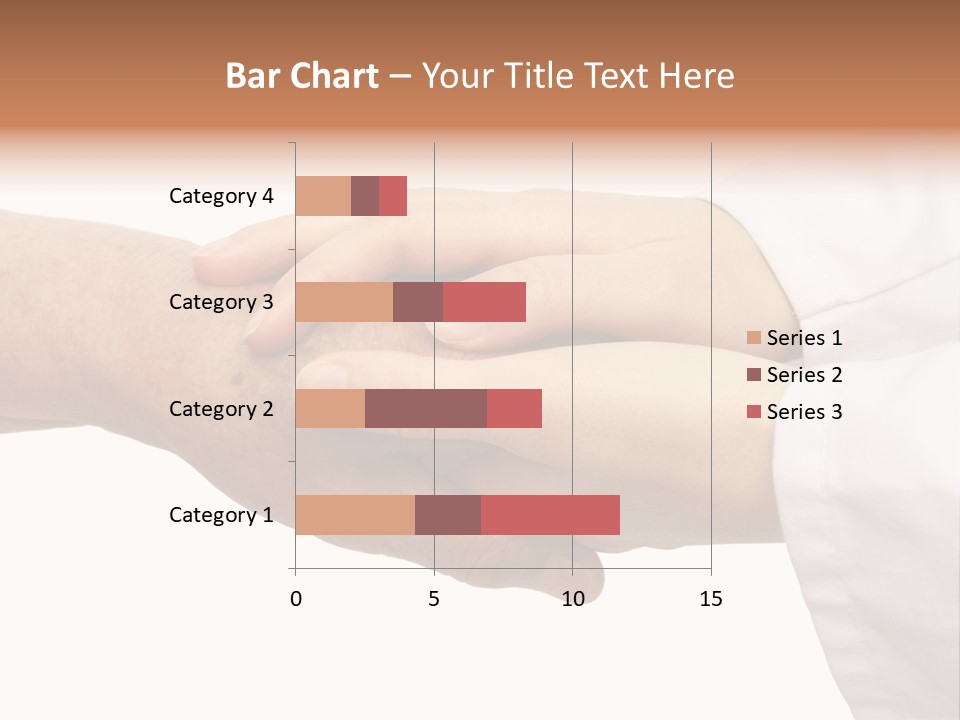 Bar Chart – Your Title Text Here

Category 4
Category 3
Category 2
Category 1

0
5
10
15

Series 1
Series 2
Series 3